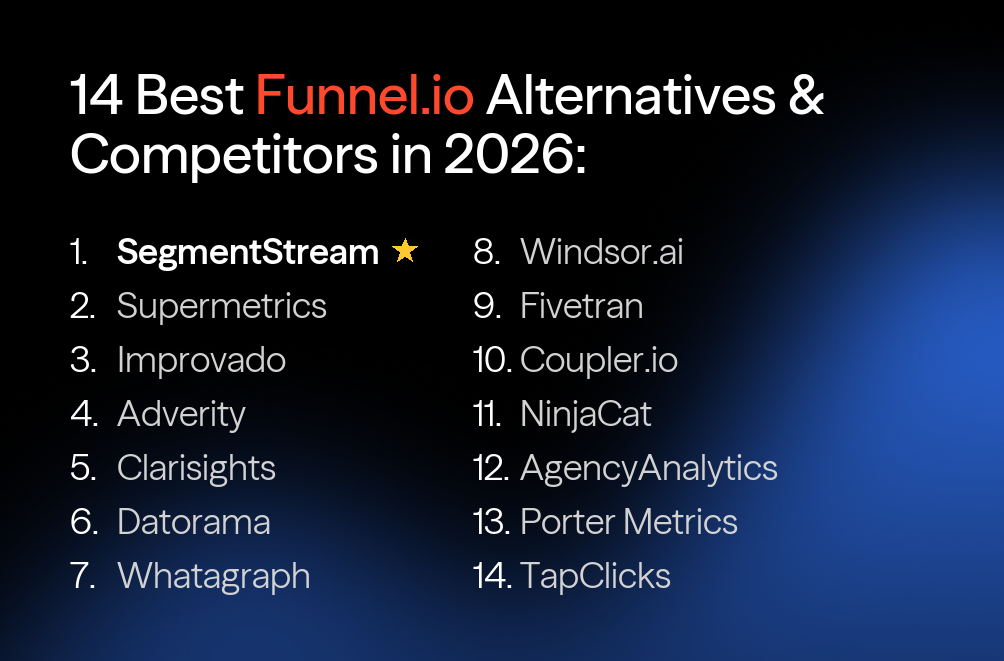 14 Best Funnel.io Alternatives & Competitors in 2026:

1. SegmentStream ★
2. Supermetrics
3. Improvado
4. Adverity
5. Clarisights
6. Datorama
7. Whatagraph

8. Windsor.ai
9. Fivetran
10. Coupler.io
11. NinjaCat
12. AgencyAnalytics
13. Porter Metrics
14. TapClicks